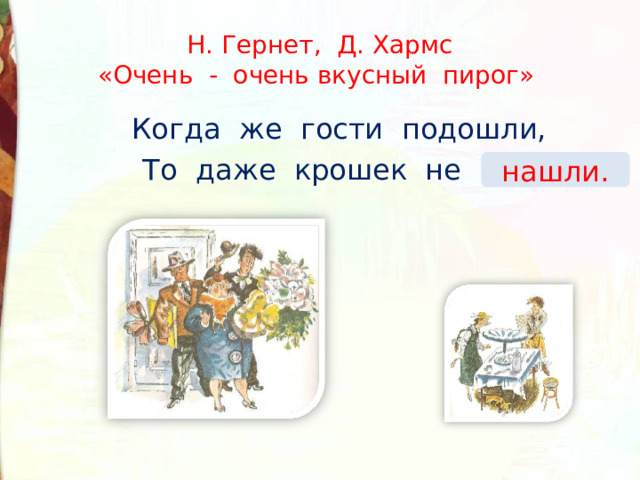 Н. Гернет, Д. Хармс
«Очень - очень вкусный пирог»

Когда же гости подошли,
То даже крошек не нашли.